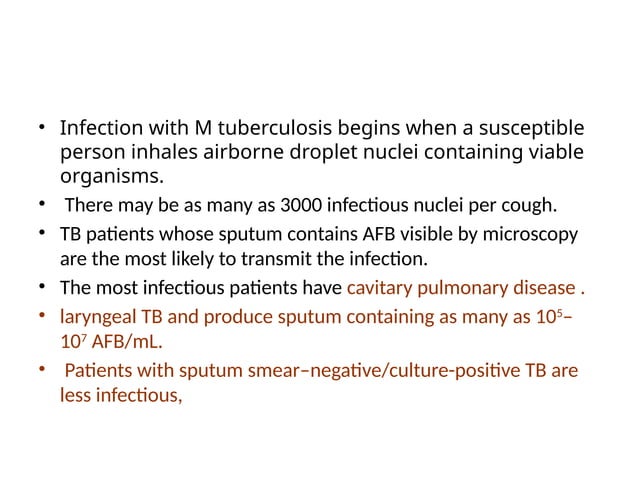 • Infection with M tuberculosis begins when a susceptible person inhales airborne droplet nuclei containing viable organisms.
• There may be as many as 3000 infectious nuclei per cough.
• TB patients whose sputum contains AFB visible by microscopy are the most likely to transmit the infection.
• The most infectious patients have cavitary pulmonary disease .
• laryngeal TB and produce sputum containing as many as $10^5$–$10^7$ AFB/mL.
• Patients with sputum smear–negative/culture-positive TB are less infectious,